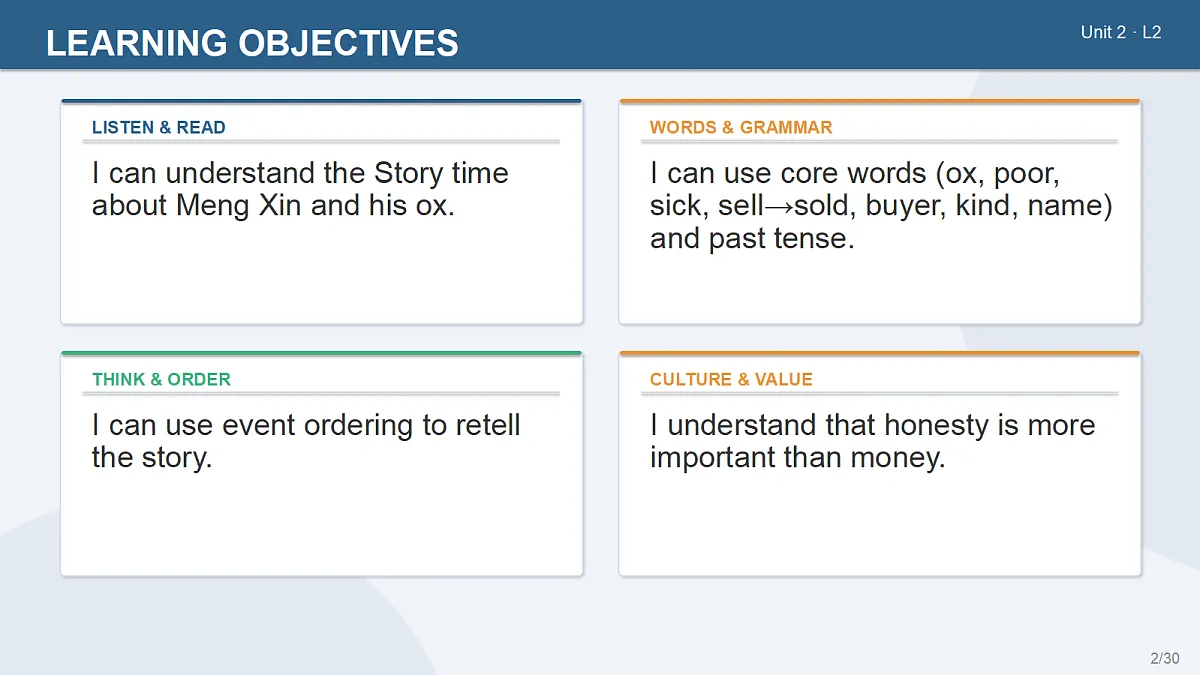 LEARNING OBJECTIVES

Unit 2 · L2

LISTEN & READ

I can understand the Story time about Meng Xin and his ox.

WORDS & GRAMMAR

I can use core words (ox, poor, sick, sell→sold, buyer, kind, name) and past tense.

THINK & ORDER

I can use event ordering to retell the story.

CULTURE & VALUE

I understand that honesty is more important than money.

2/30